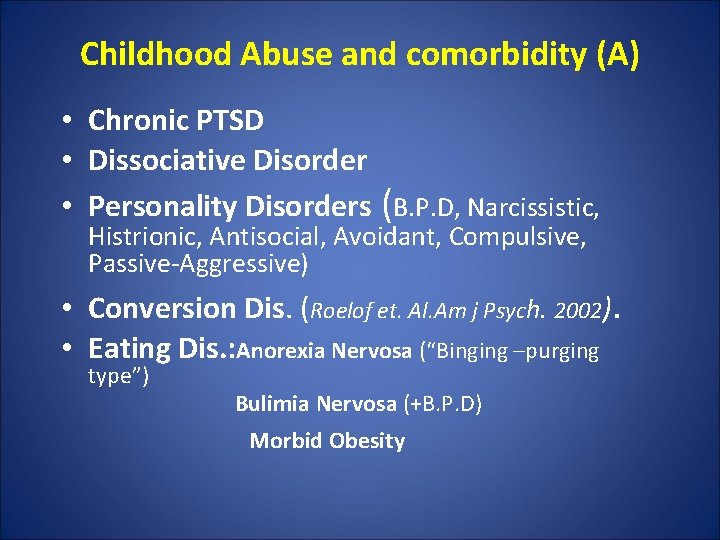 Childhood Abuse and comorbidity (A)

• Chronic PTSD
• Dissociative Disorder
• Personality Disorders (B.P.D, Narcissistic, Histrionic, Antisocial, Avoidant, Compulsive, Passive-Aggressive)
• Conversion Dis. (Roelof et. Al.Am j Psych. 2002).
• Eating Dis.:Anorexia Nervosa ("Binging –purging type")

Bulimia Nervosa (+B.P.D)

Morbid Obesity